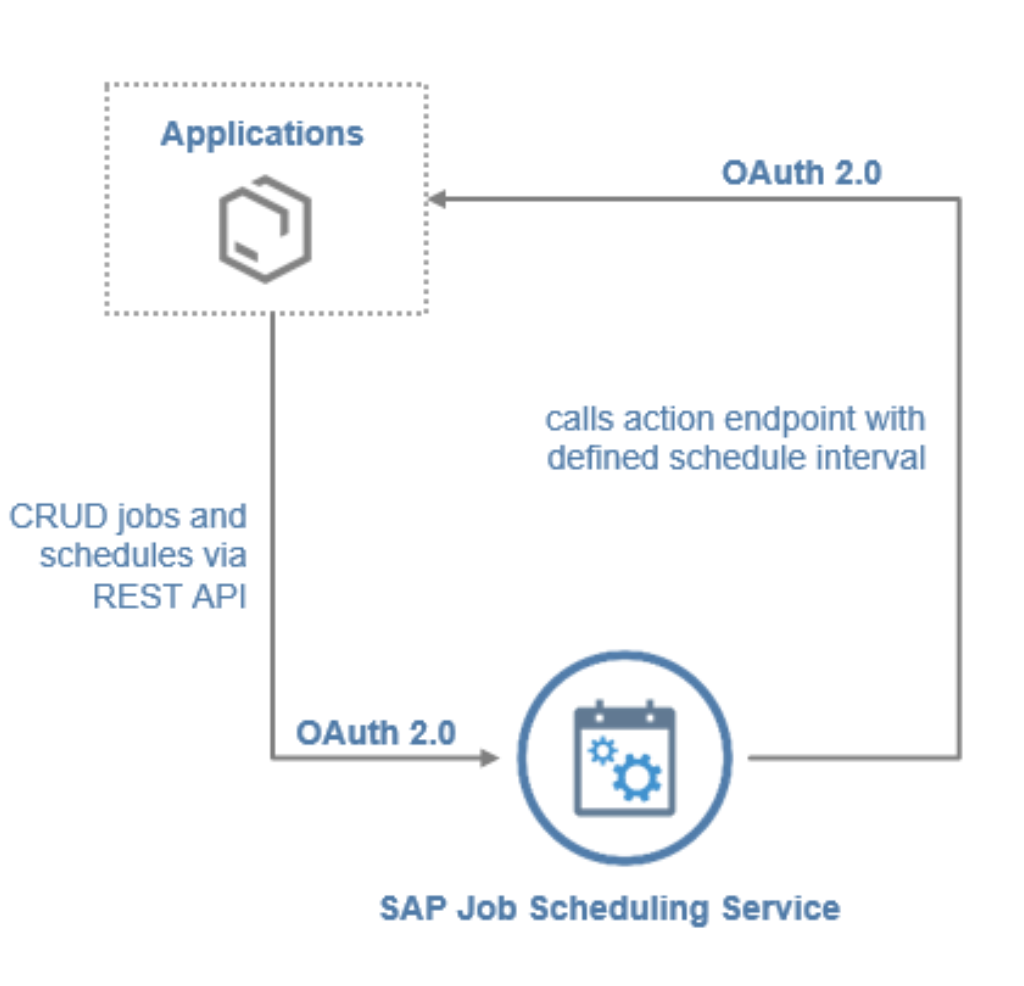 Applications

OAuth 2.0

calls action endpoint with defined schedule interval

CRUD jobs and schedules via REST API

OAuth 2.0

SAP Job Scheduling Service